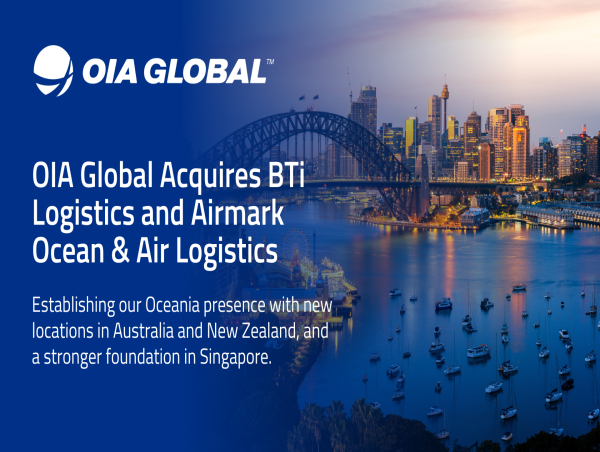 OIA GLOBAL™

OIA Global Acquires BTi Logistics and Airmark Ocean & Air Logistics

Establishing our Oceania presence with new locations in Australia and New Zealand, and a stronger foundation in Singapore.